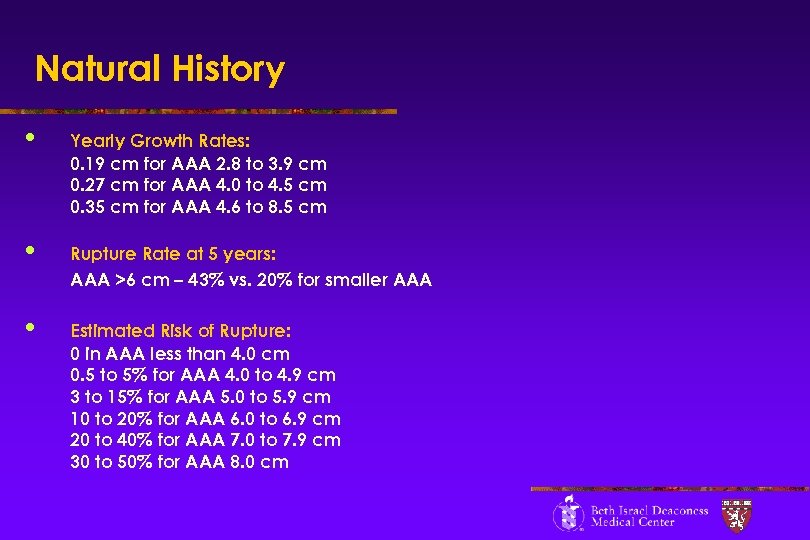 Natural History

• Yearly Growth Rates:
0.19 cm for AAA 2.8 to 3.9 cm
0.27 cm for AAA 4.0 to 4.5 cm
0.35 cm for AAA 4.6 to 8.5 cm

• Rupture Rate at 5 years:
AAA >6 cm – 43% vs. 20% for smaller AAA

• Estimated Risk of Rupture:
0 in AAA less than 4.0 cm
0.5 to 5% for AAA 4.0 to 4.9 cm
3 to 15% for AAA 5.0 to 5.9 cm
10 to 20% for AAA 6.0 to 6.9 cm
20 to 40% for AAA 7.0 to 7.9 cm
30 to 50% for AAA 8.0 cm

Beth Israel Deaconess Medical Center